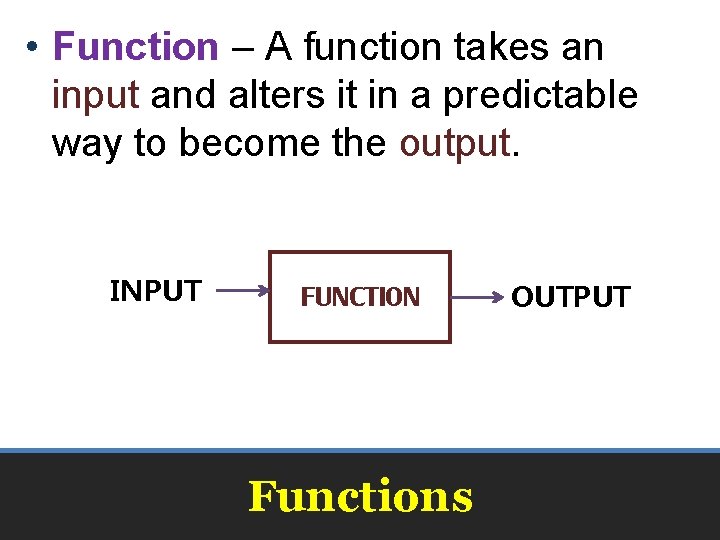 • Function – A function takes an input and alters it in a predictable way to become the output.

INPUT

FUNCTION

OUTPUT

Functions